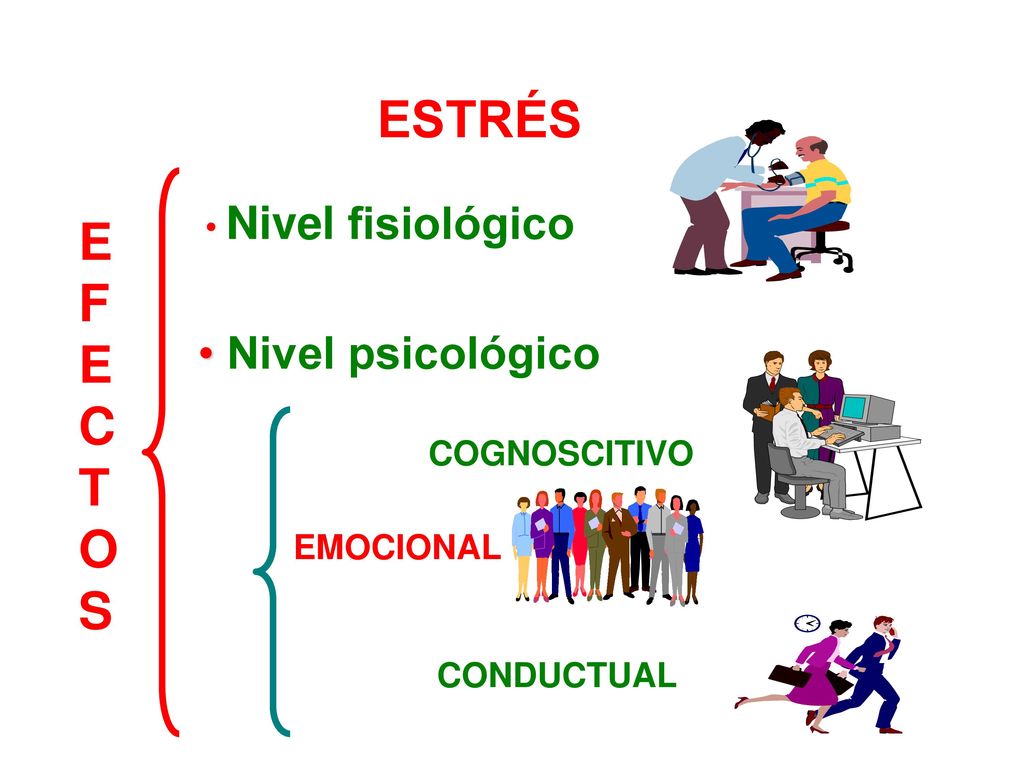 ESTRÉS

E
F
E
C
T
O
S

• Nivel fisiológico

• Nivel psicológico

COGNOSCITIVO

EMOCIONAL

CONDUCTUAL